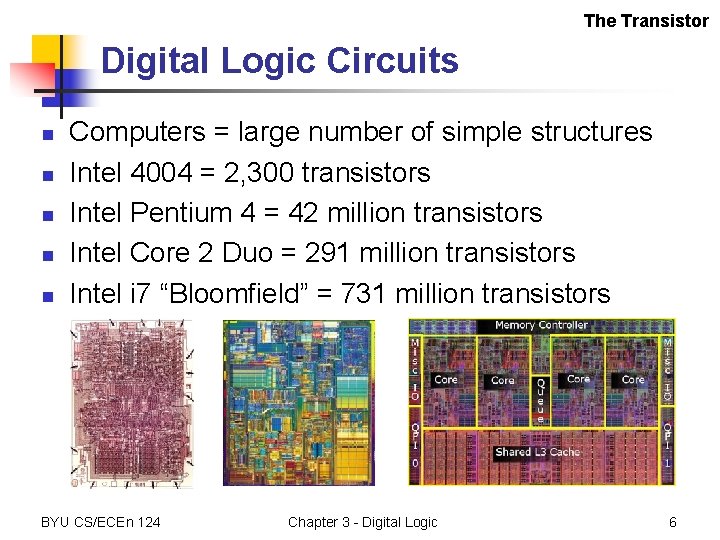 The Transistor

Digital Logic Circuits

- Computers = large number of simple structures
- Intel 4004 = 2,300 transistors
- Intel Pentium 4 = 42 million transistors
- Intel Core 2 Duo = 291 million transistors
- Intel i7 “Bloomfield” = 731 million transistors

Memory Controller
Misc IO
Core
Core
Queue
Core
Core
Misc IO
QPI 0
Shared L3 Cache
QPI 1

BYU CS/ECEn 124 Chapter 3 - Digital Logic 6